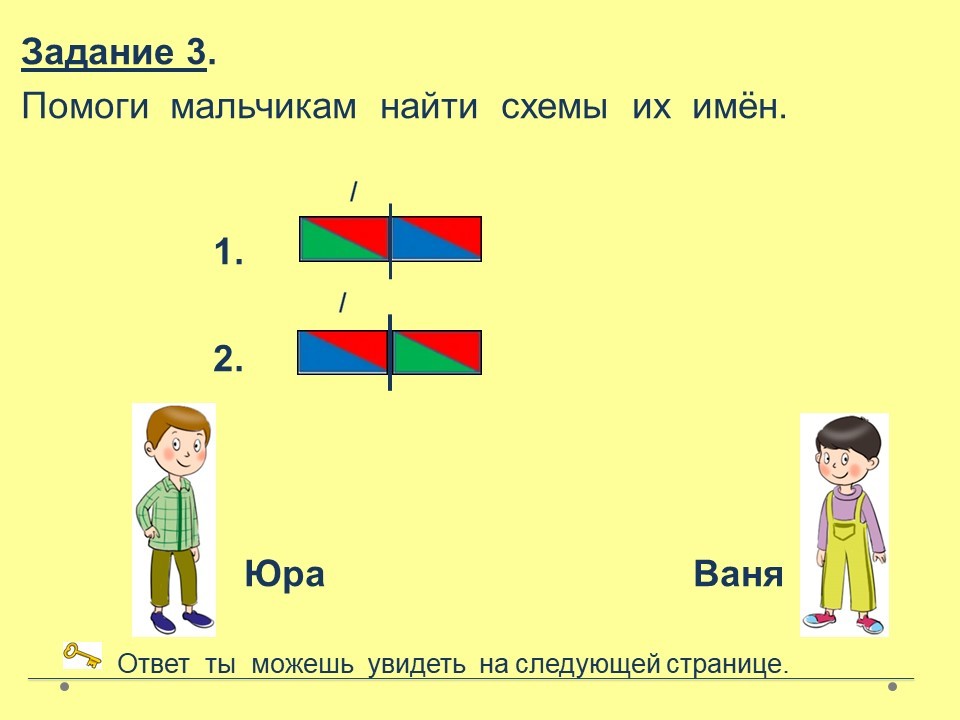 Задание 3.

Помоги мальчикам найти схемы их имён.

/

1.

/

2.

Юра

Ваня

Ответ ты можешь увидеть на следующей странице.